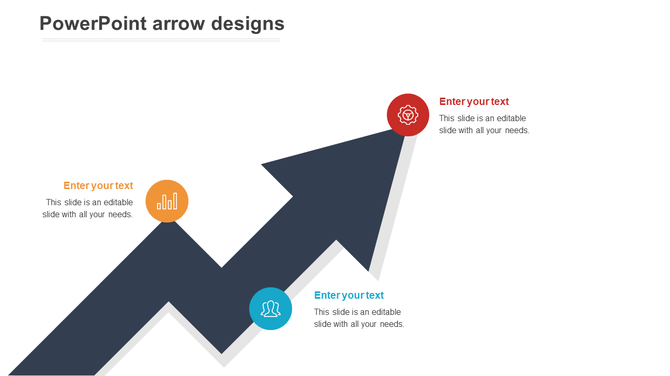 PowerPoint arrow designs

Enter your text

This slide is an editable slide with all your needs.

Enter your text

This slide is an editable slide with all your needs.

Enter your text

This slide is an editable slide with all your needs.